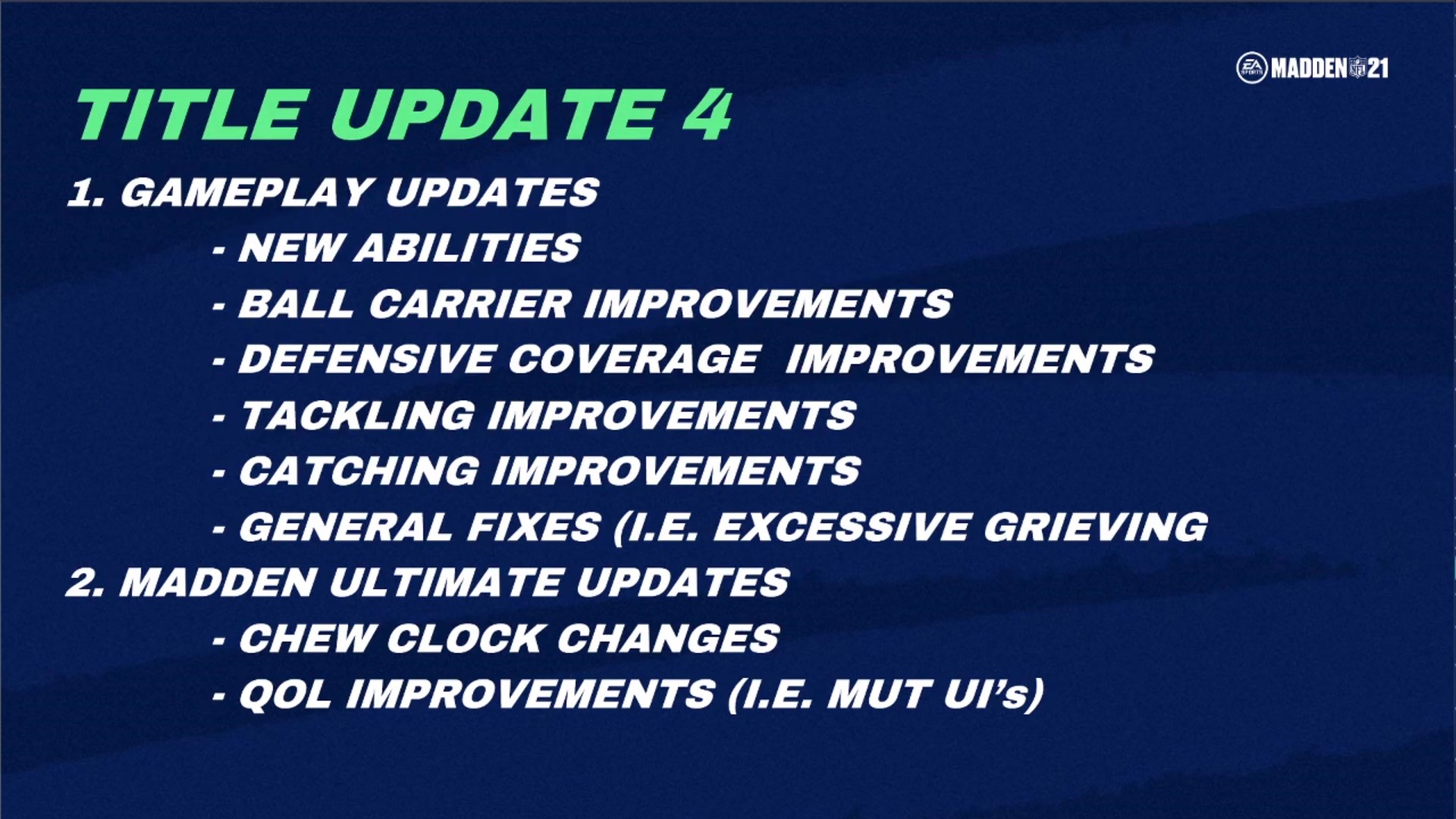 EA SPORTS MADDEN NFL 21

TITLE UPDATE 4

1. GAMEPLAY UPDATES

- NEW ABILITIES

- BALL CARRIER IMPROVEMENTS

- DEFENSIVE COVERAGE IMPROVEMENTS

- TACKLING IMPROVEMENTS

- CATCHING IMPROVEMENTS

- GENERAL FIXES (I.E. EXCESSIVE GRIEVING

2. MADDEN ULTIMATE UPDATES

- CHEW CLOCK CHANGES

- QOL IMPROVEMENTS (I.E. MUT UI's)